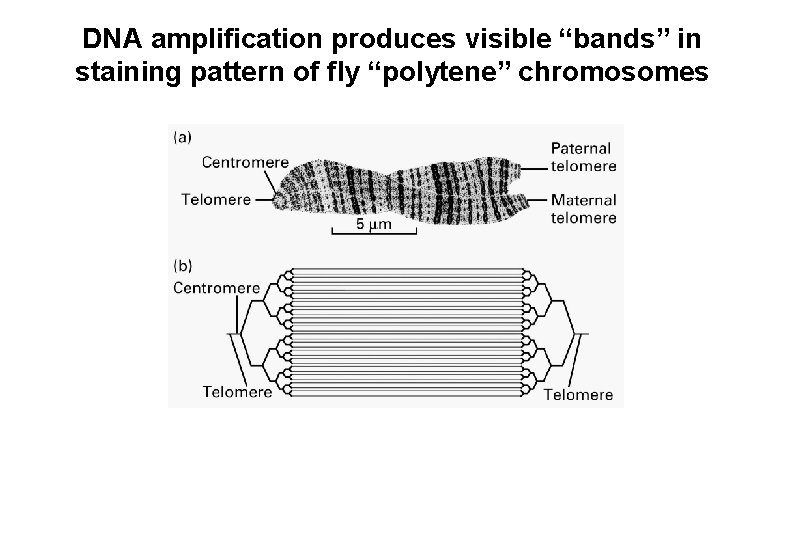 DNA amplification produces visible “bands” in staining pattern of fly “polytene” chromosomes

(a)
Centromere
Telomere
Paternal telomere
Maternal telomere
5 µm

(b)
Centromere
Telomere
Telomere